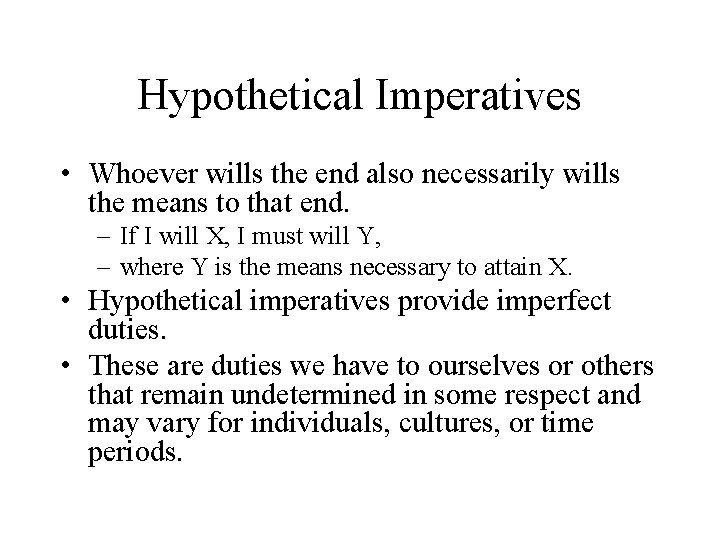 Hypothetical Imperatives

• Whoever wills the end also necessarily wills the means to that end.
– If I will X, I must will Y,
– where Y is the means necessary to attain X.
• Hypothetical imperatives provide imperfect duties.
• These are duties we have to ourselves or others that remain undetermined in some respect and may vary for individuals, cultures, or time periods.